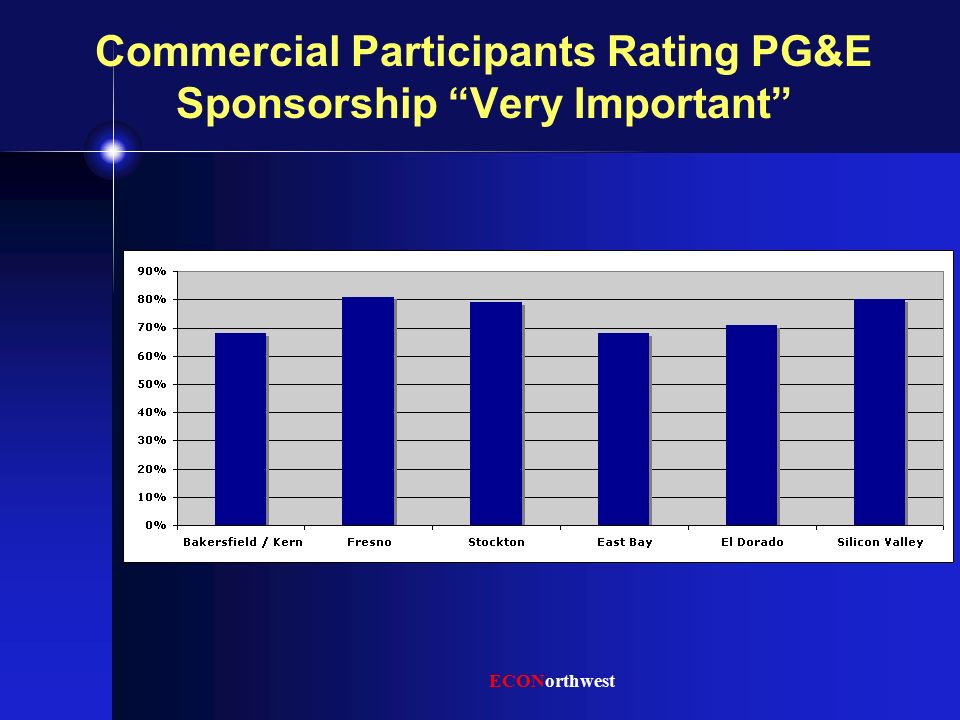 Commercial Participants Rating PG&E Sponsorship “Very Important”

90%
80%
70%
60%
50%
40%
30%
20%
10%
0%

Bakersfield / Kern
Fresno
Stockton
East Bay
El Dorado
Silicon Valley

ECONorthwest